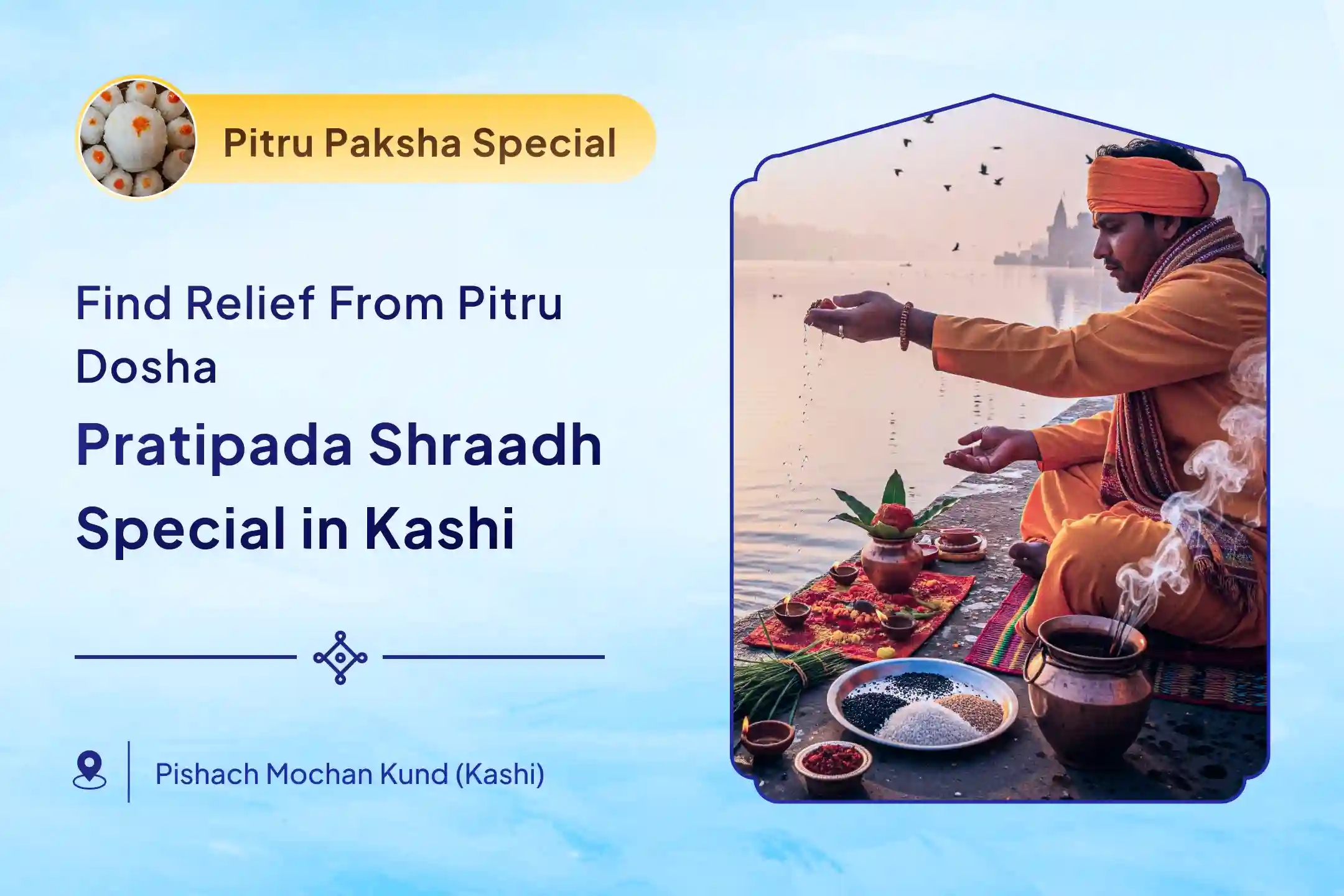 Pitru Paksha Special

Find Relief From Pitru Dosha

Pratipada Shraadh Special in Kashi

Pishach Mochan Kund (Kashi)